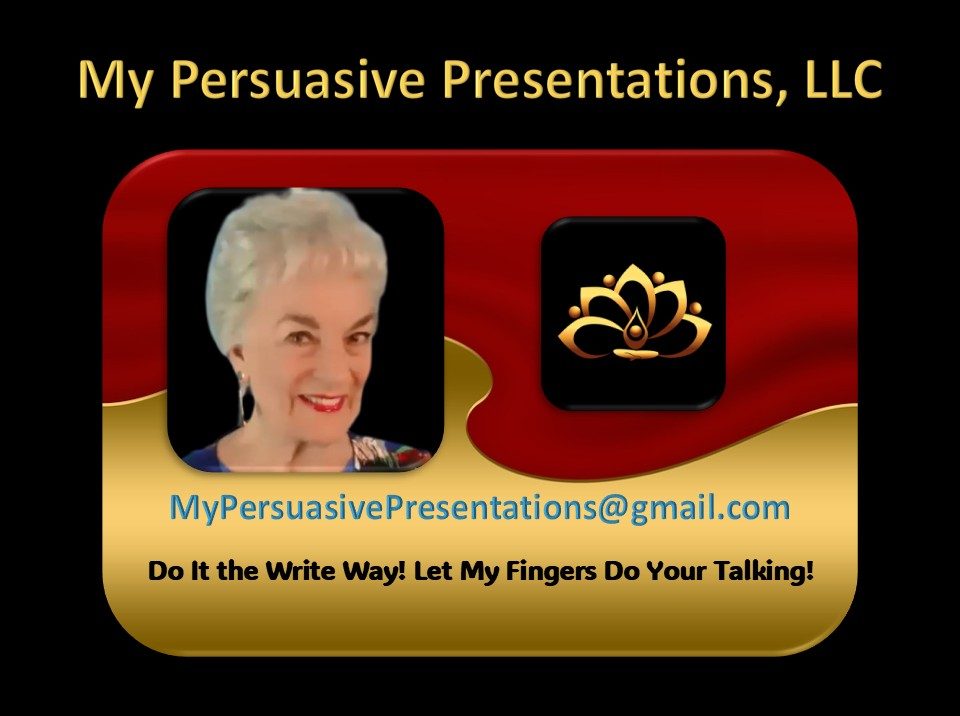 My Persuasive Presentations, LLC

MyPersuasivePresentations@gmail.com

Do It the Write Way! Let My Fingers Do Your Talking!